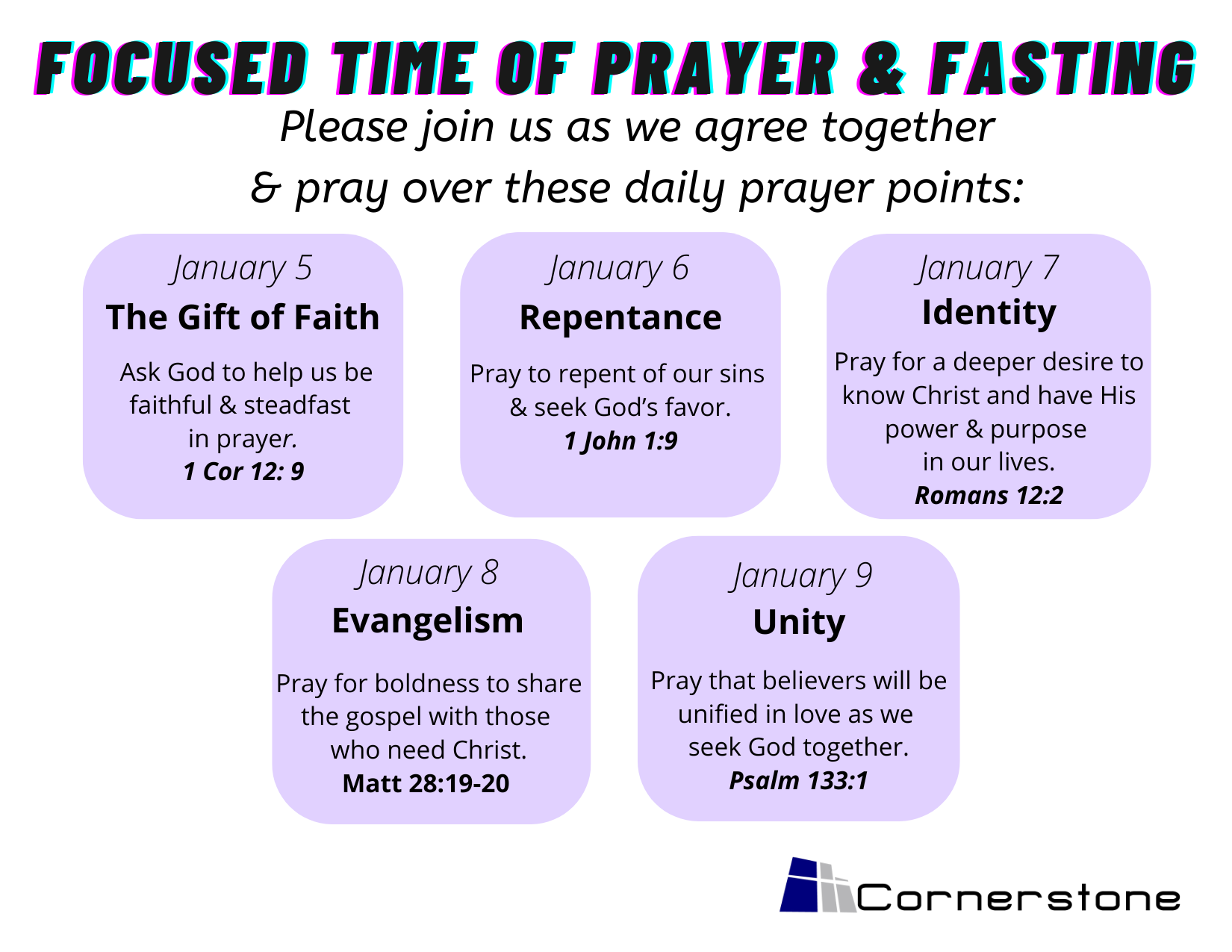 FOCUSED TIME OF PRAYER & FASTING

Please join us as we agree together & pray over these daily prayer points:

January 5
The Gift of Faith
Ask God to help us be faithful & steadfast in prayer.
1 Cor 12: 9

January 6
Repentance
Pray to repent of our sins & seek God's favor.
1 John 1:9

January 7
Identity
Pray for a deeper desire to know Christ and have His power & purpose in our lives.
Romans 12:2

January 8
Evangelism
Pray for boldness to share the gospel with those who need Christ.
Matt 28:19-20

January 9
Unity
Pray that believers will be unified in love as we seek God together.
Psalm 133:1

Cornerstone